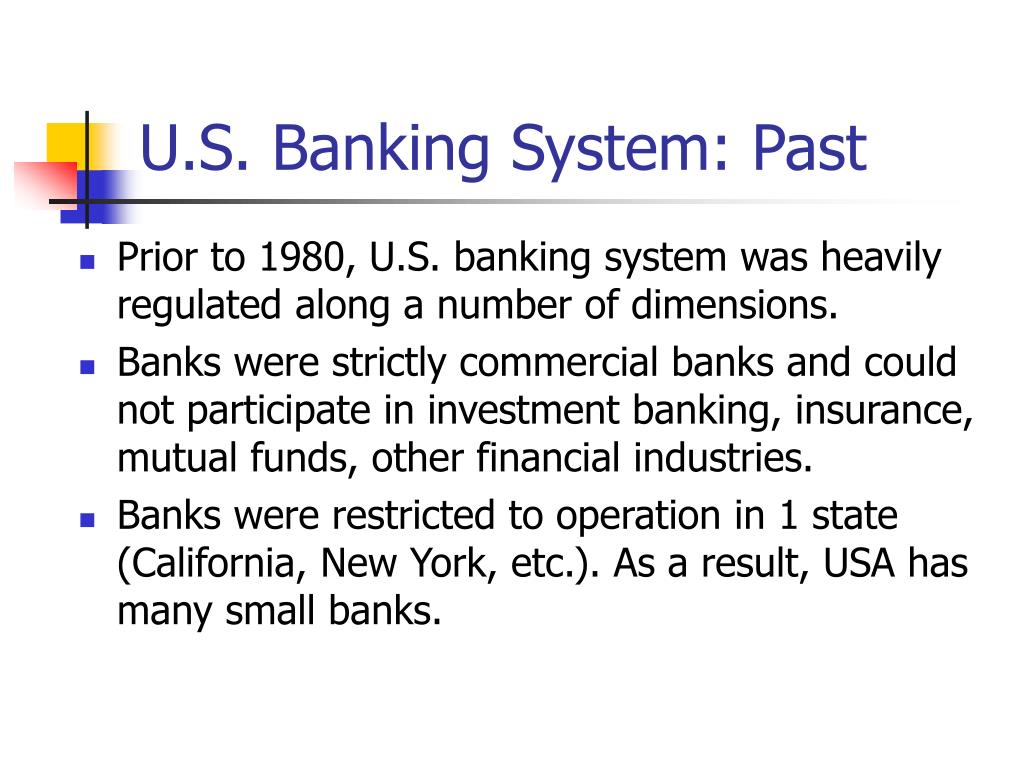 U.S. Banking System: Past

- Prior to 1980, U.S. banking system was heavily regulated along a number of dimensions.
- Banks were strictly commercial banks and could not participate in investment banking, insurance, mutual funds, other financial industries.
- Banks were restricted to operation in 1 state (California, New York, etc.). As a result, USA has many small banks.